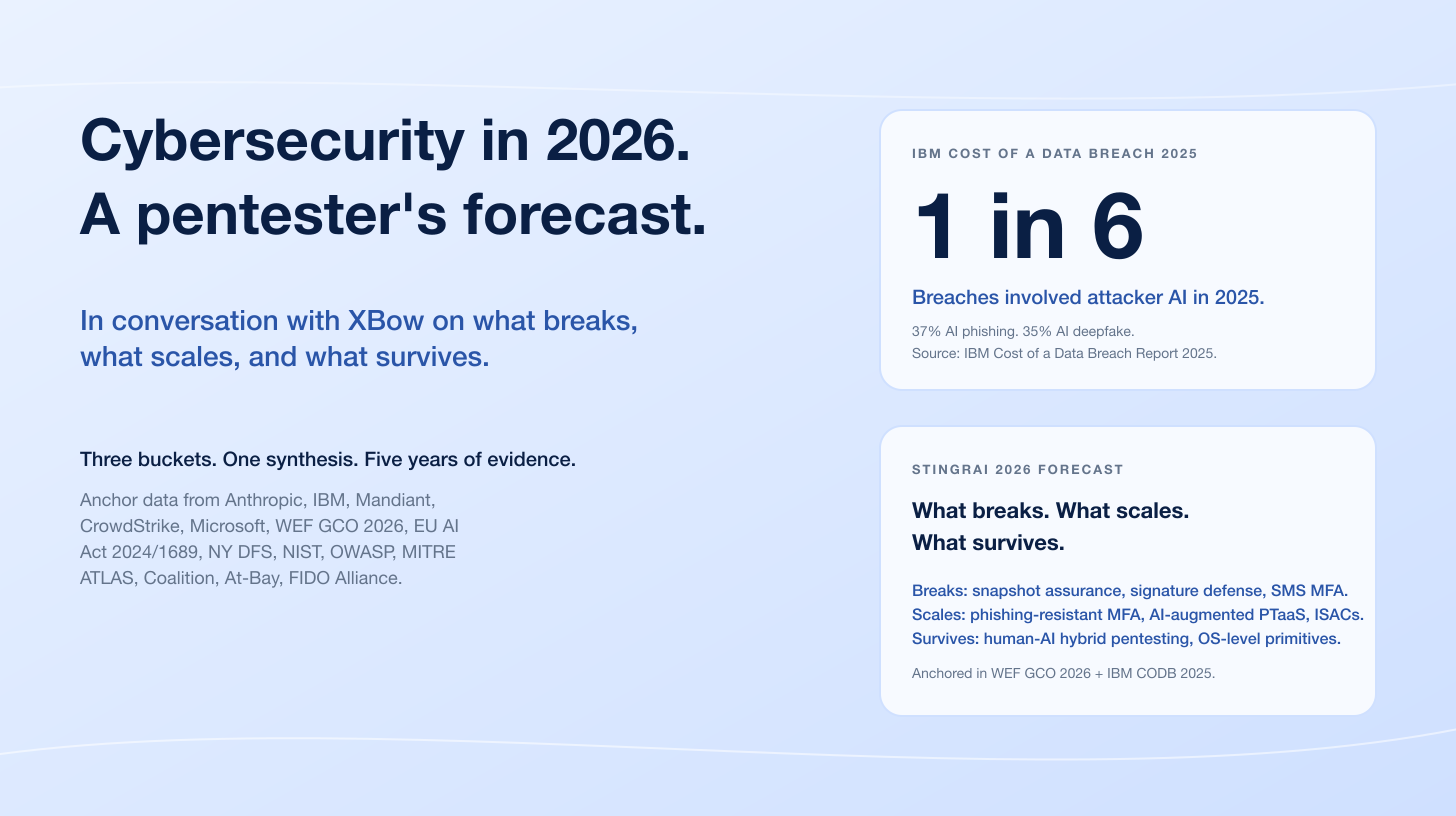 Cybersecurity in 2026.
A pentester's forecast.

In conversation with XBow on what breaks, what scales, and what survives.

Three buckets. One synthesis. Five years of evidence.

Anchor data from Anthropic, IBM, Mandiant, CrowdStrike, Microsoft, WEF GCO 2026, EU AI Act 2024/1689, NY DFS, NIST, OWASP, MITRE ATLAS, Coalition, At-Bay, FIDO Alliance.

IBM COST OF A DATA BREACH 2025

1 in 6

Breaches involved attacker AI in 2025.

37% AI phishing. 35% AI deepfake.
Source: IBM Cost of a Data Breach Report 2025.

STINGRAI 2026 FORECAST

What breaks. What scales.
What survives.

Breaks: snapshot assurance, signature defense, SMS MFA.
Scales: phishing-resistant MFA, AI-augmented PTaaS, ISACs.
Survives: human-AI hybrid pentesting, OS-level primitives.

Anchored in WEF GCO 2026 + IBM CODB 2025.